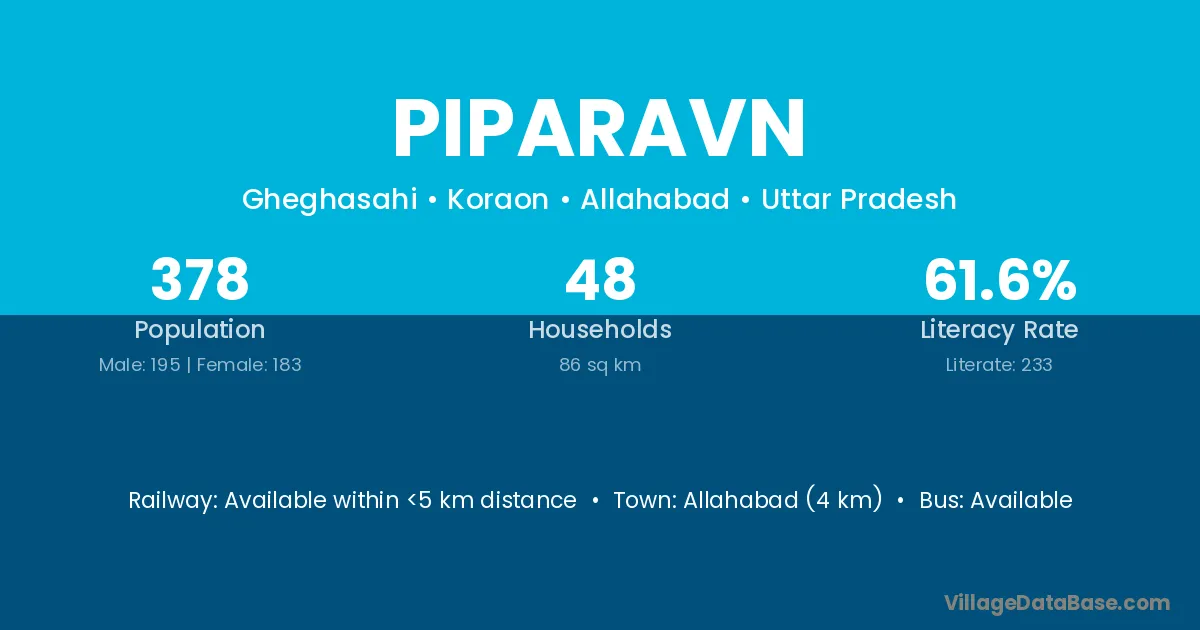 PIPARAVN

Gheghasahi • Koraon • Allahabad • Uttar Pradesh

378
Population
Male: 195 | Female: 183

48
Households
86 sq km

61.6%
Literacy Rate
Literate: 233

Railway: Available within <5 km distance • Town: Allahabad (4 km) • Bus: Available

VillageDataBase.com